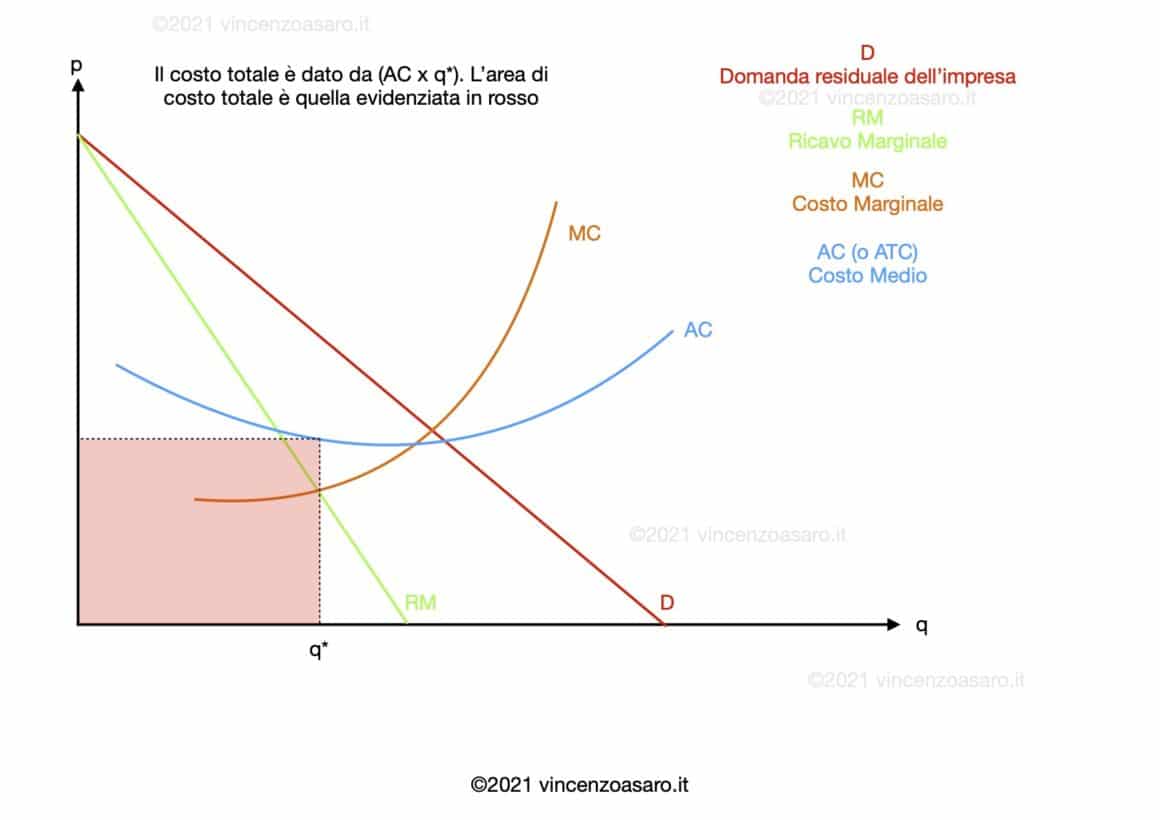 ©2021 vincenzoasaro.it

p

Il costo totale è dato da (AC x q*). L'area di costo totale è quella evidenziata in rosso

D
Domanda residuale dell'impresa

©2021 vincenzoasaro.it

RM
Ricavo Marginale

MC
Costo Marginale

AC (o ATC)
Costo Medio

MC

AC

©2021 vincenzoasaro.it

RM

D

q

q*

©2021 vincenzoasaro.it

©2021 vincenzoasaro.it